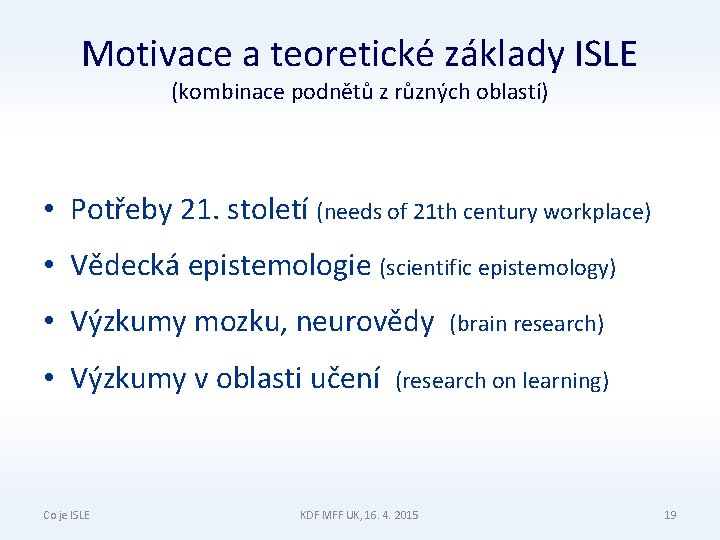 Motivace a teoretické základy ISLE
(kombinace podnětů z různých oblastí)

• Potřeby 21. století (needs of 21th century workplace)
• Vědecká epistemologie (scientific epistemology)
• Výzkumy mozku, neurovědy (brain research)
• Výzkumy v oblasti učení (research on learning)

Co je ISLE

KDF MFF UK, 16. 4. 2015

19